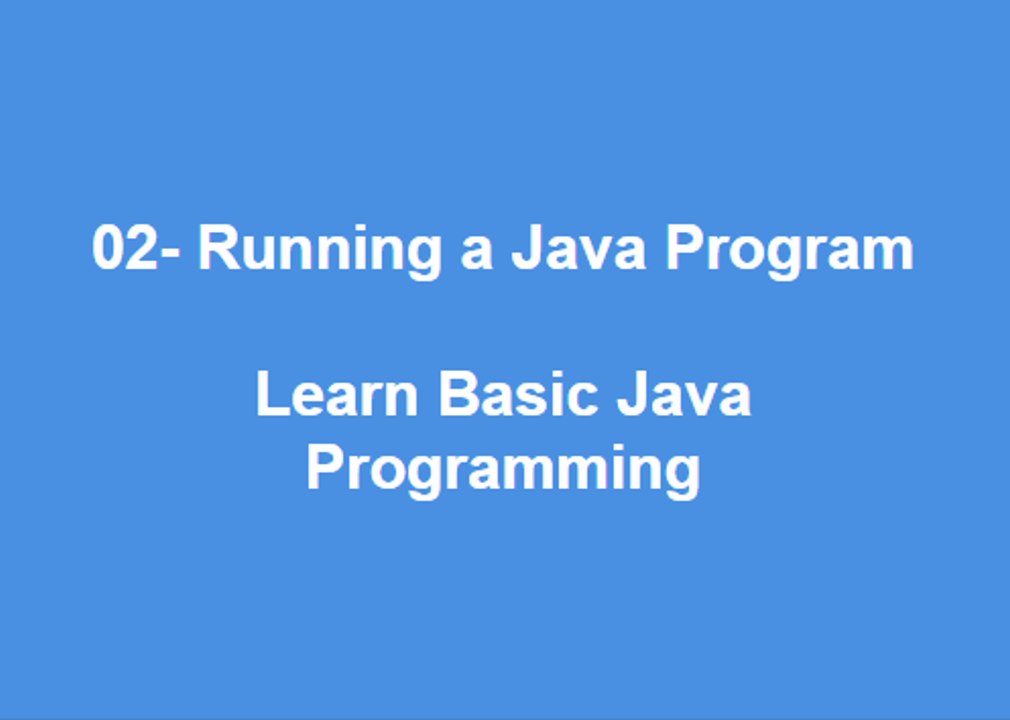 02- Running a Java Program

Learn Basic Java Programming